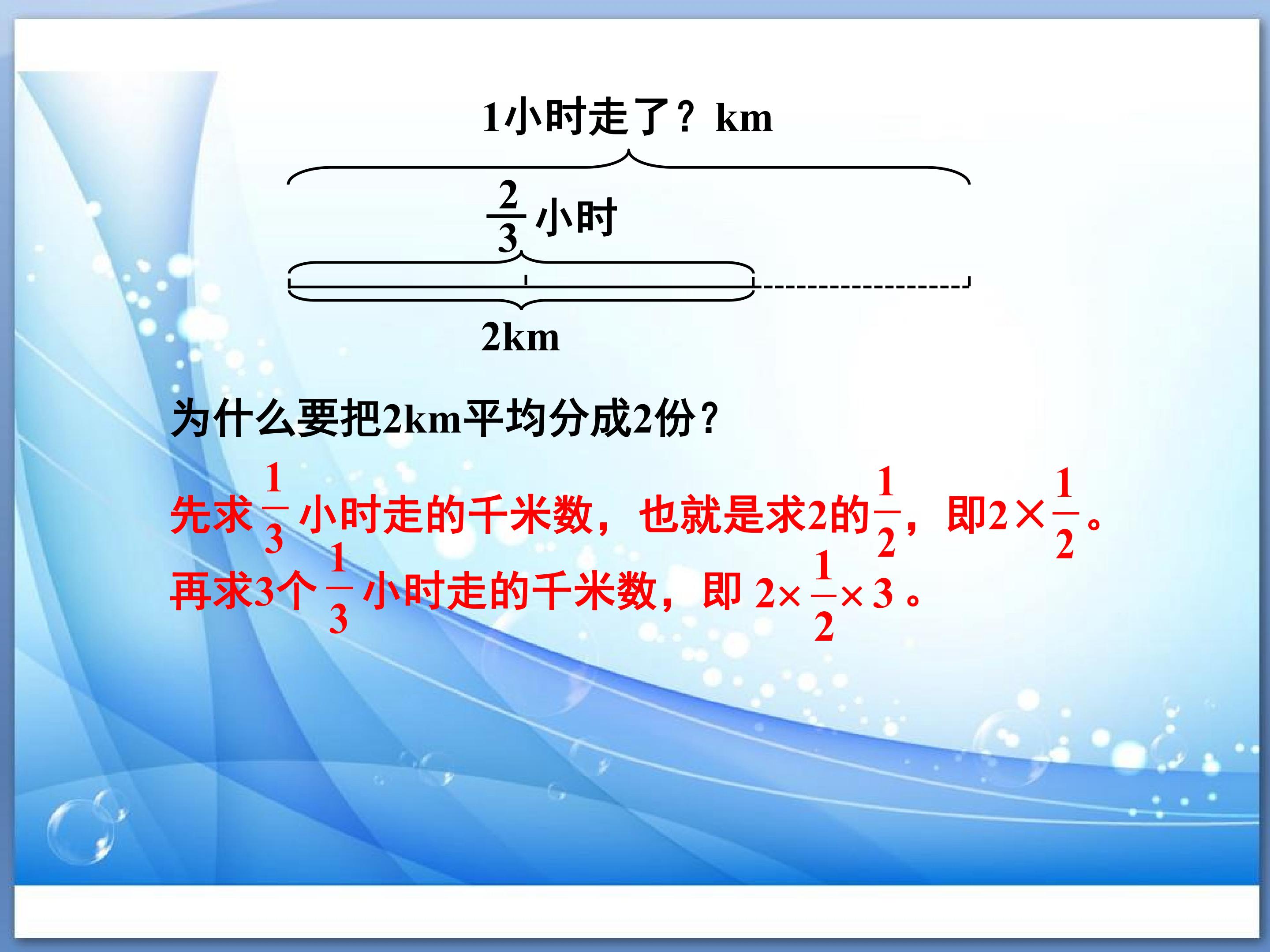 1小时走了？km

$\frac{2}{3}$小时

2km

为什么要把2km平均分成2份？

先求$\frac{1}{3}$小时走的千米数，也就是求2的$\frac{1}{2}$，即$2\times\frac{1}{2}$。

再求3个$\frac{1}{3}$小时走的千米数，即$2\times\frac{1}{2}\times3$。